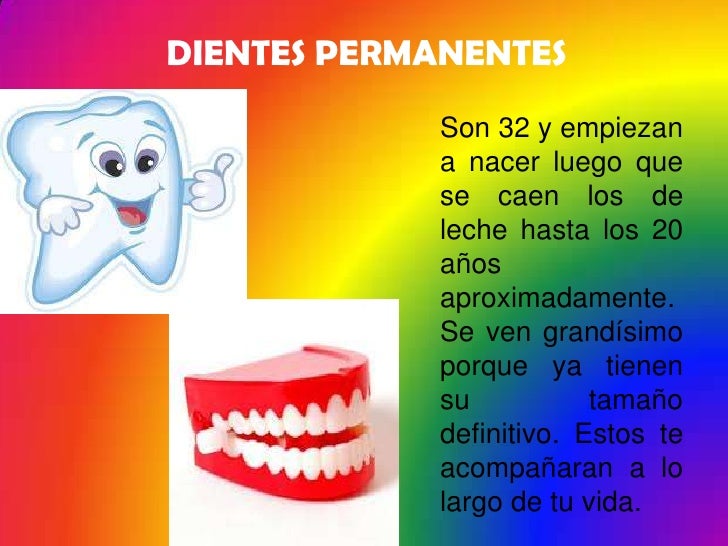 DIENTES PERMANENTES

Son 32 y empiezan a nacer luego que se caen los de leche hasta los 20 años aproximadamente. Se ven grandísimo porque ya tienen su tamaño definitivo. Estos te acompañaran a lo largo de tu vida.